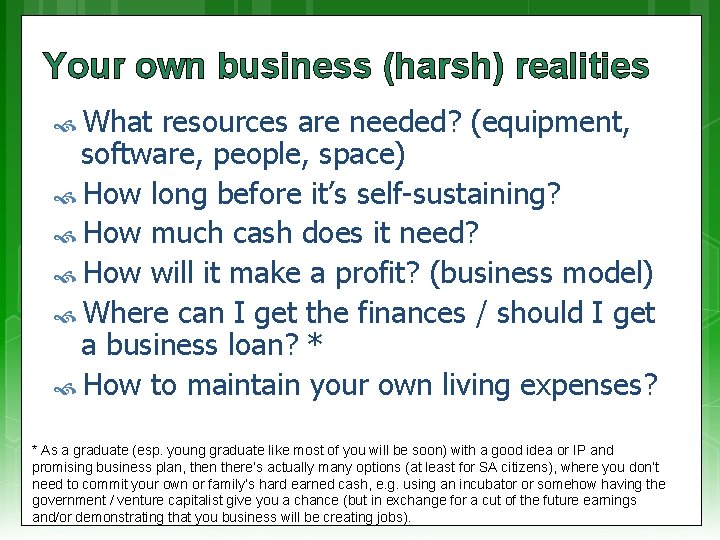 Your own business (harsh) realities

What resources are needed? (equipment, software, people, space)

How long before it's self-sustaining?

How much cash does it need?

How will it make a profit? (business model)

Where can I get the finances / should I get a business loan? *

How to maintain your own living expenses?

* As a graduate (esp. young graduate like most of you will be soon) with a good idea or IP and promising business plan, then there's actually many options (at least for SA citizens), where you don't need to commit your own or family's hard earned cash, e.g. using an incubator or somehow having the government / venture capitalist give you a chance (but in exchange for a cut of the future earnings and/or demonstrating that you business will be creating jobs).